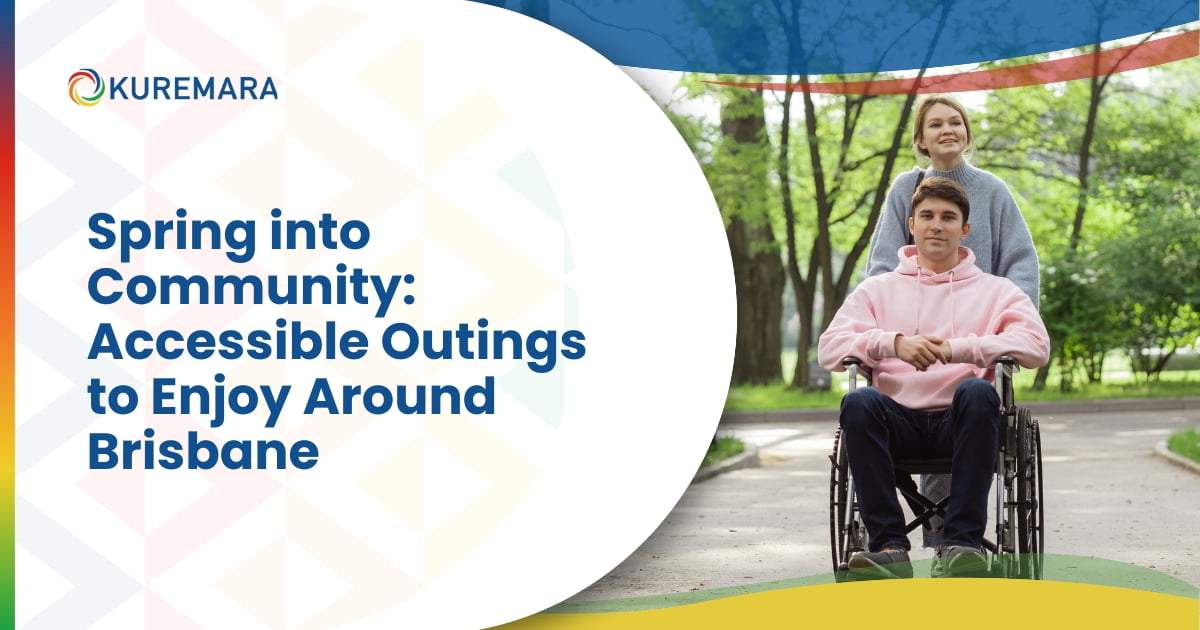 KUREMARA

Spring into Community: Accessible Outings to Enjoy Around Brisbane